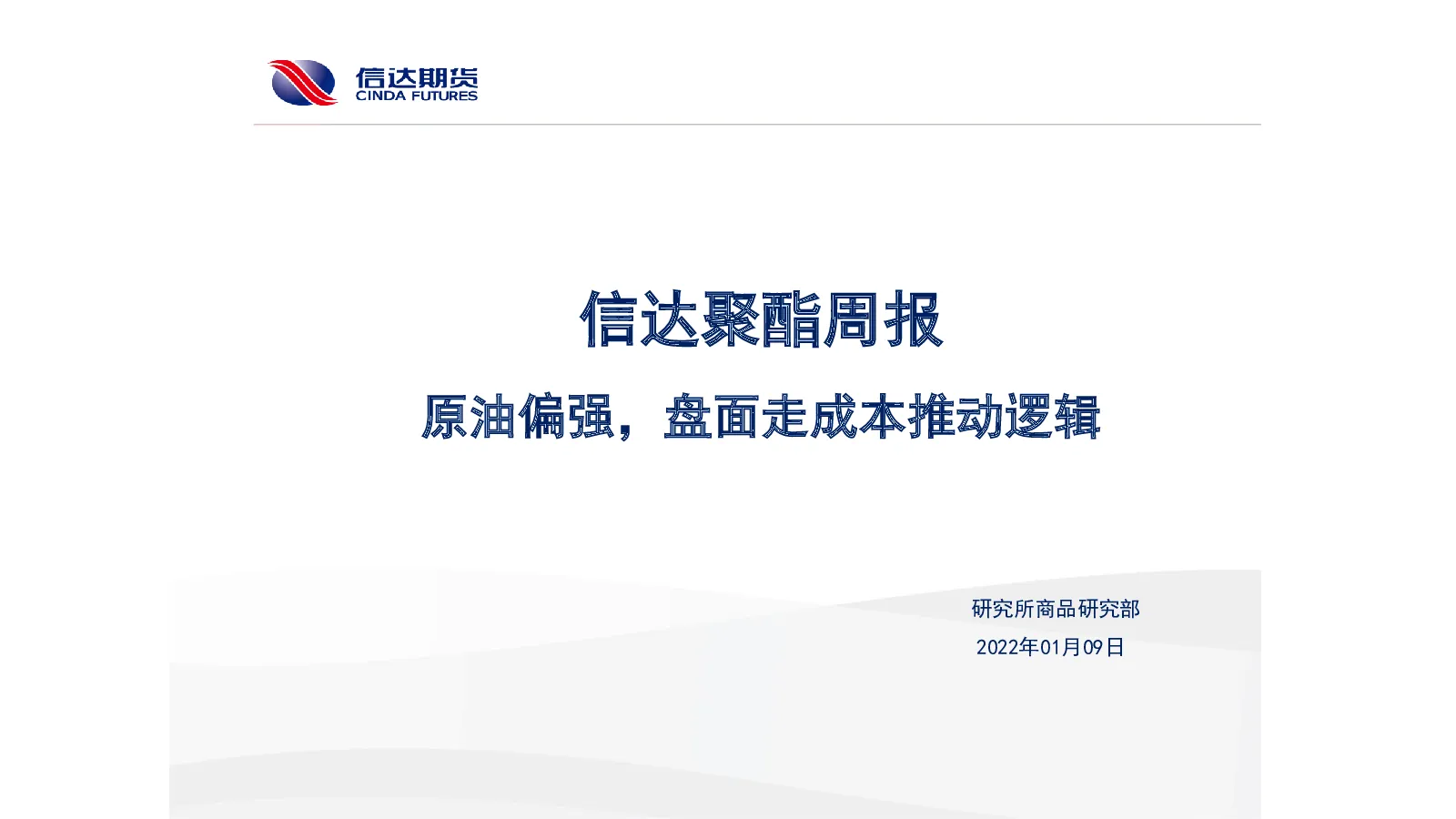 信达期货
CINDA FUTURES

信达聚酯周报

原油偏强，盘面走成本推动逻辑

研究所商品研究部

2022年01月09日